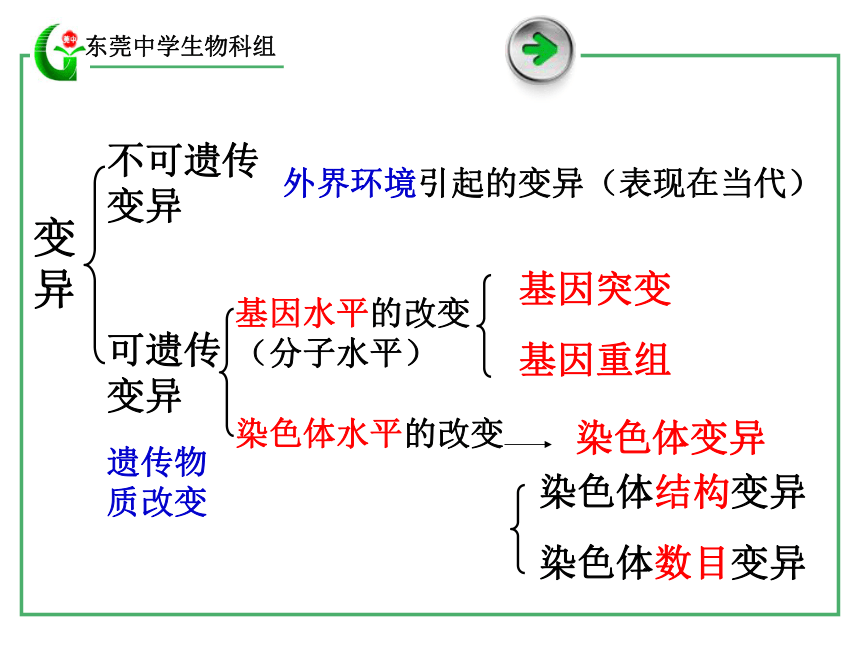 东莞中学生物科组

变异

不可遗传变异　外界环境引起的变异（表现在当代）

可遗传变异

遗传物质改变

基因水平的改变（分子水平）

基因突变

基因重组

染色体水平的改变　染色体变异

染色体结构变异

染色体数目变异